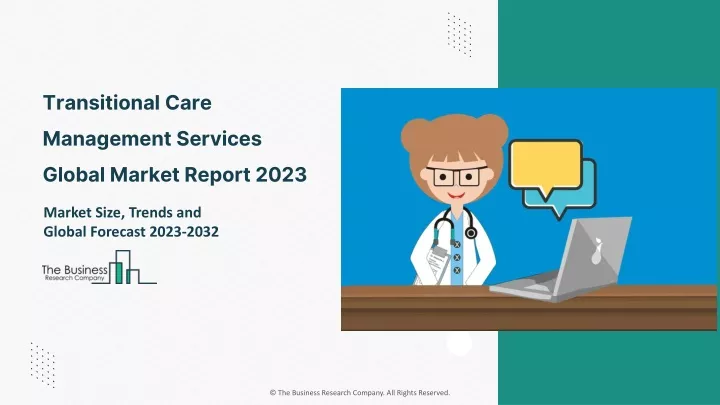 Transitional Care Management Services Global Market Report 2023

Market Size, Trends and Global Forecast 2023-2032

The Business Research Company

© The Business Research Company. All Rights Reserved.